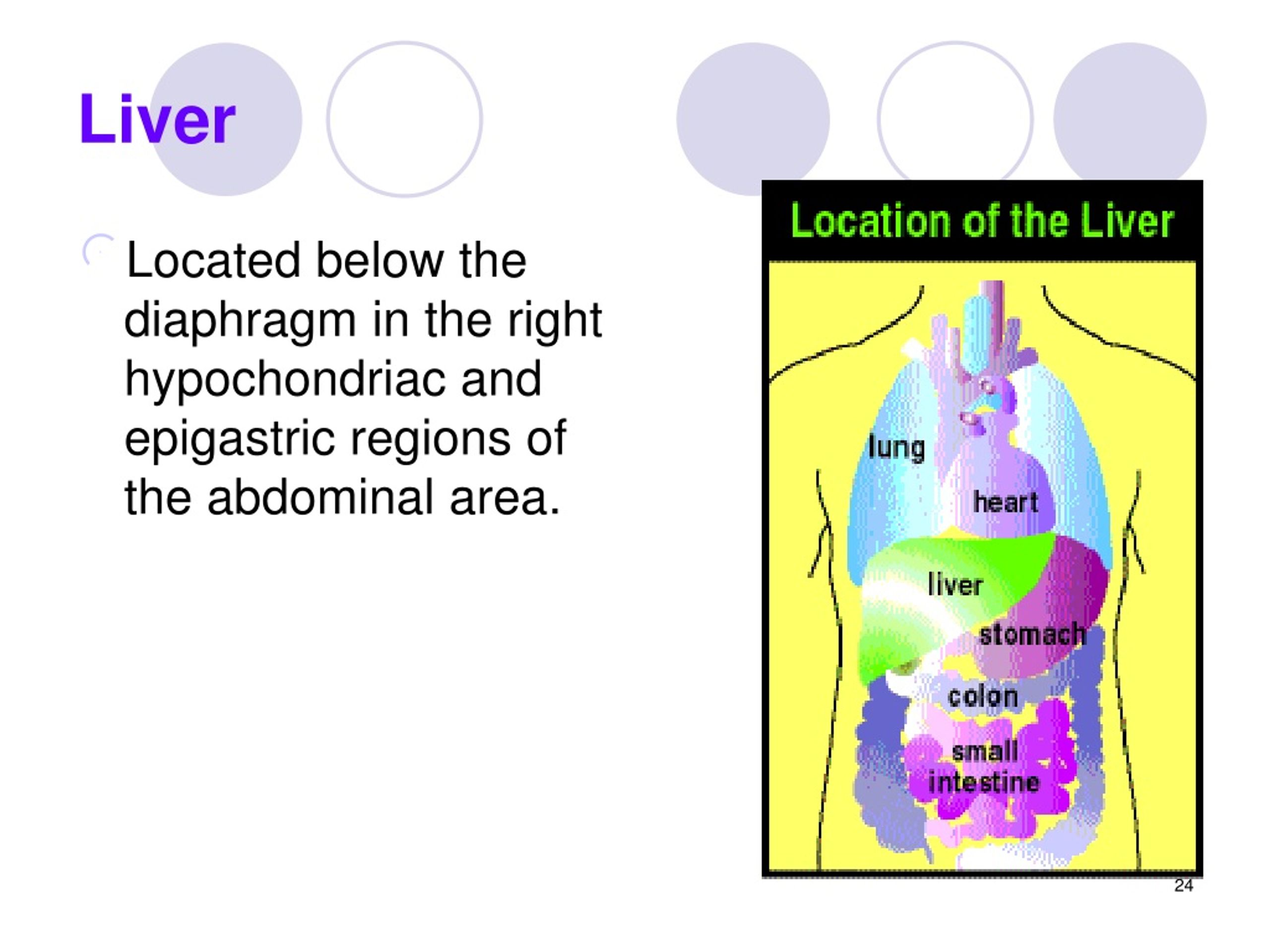 Liver

Located below the diaphragm in the right hypochondriac and epigastric regions of the abdominal area.

Location of the Liver

lung

heart

liver

stomach

colon

small intestine

24